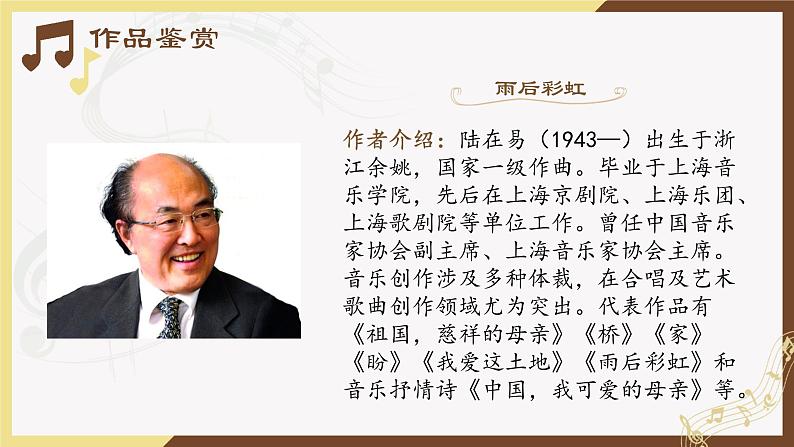 作品鉴赏

雨后彩虹

作者介绍：陆在易（1943—）出生于浙江余姚，国家一级作曲。毕业于上海音乐学院，先后在上海京剧院、上海乐团、上海歌剧院等单位工作。曾任中国音乐家协会副主席、上海音乐家协会主席。音乐创作涉及多种体裁，在合唱及艺术歌曲创作领域尤为突出。代表作品有《祖国，慈祥的母亲》《桥》《家》《盼》《我爱这土地》《雨后彩虹》和音乐抒情诗《中国，我可爱的母亲》等。